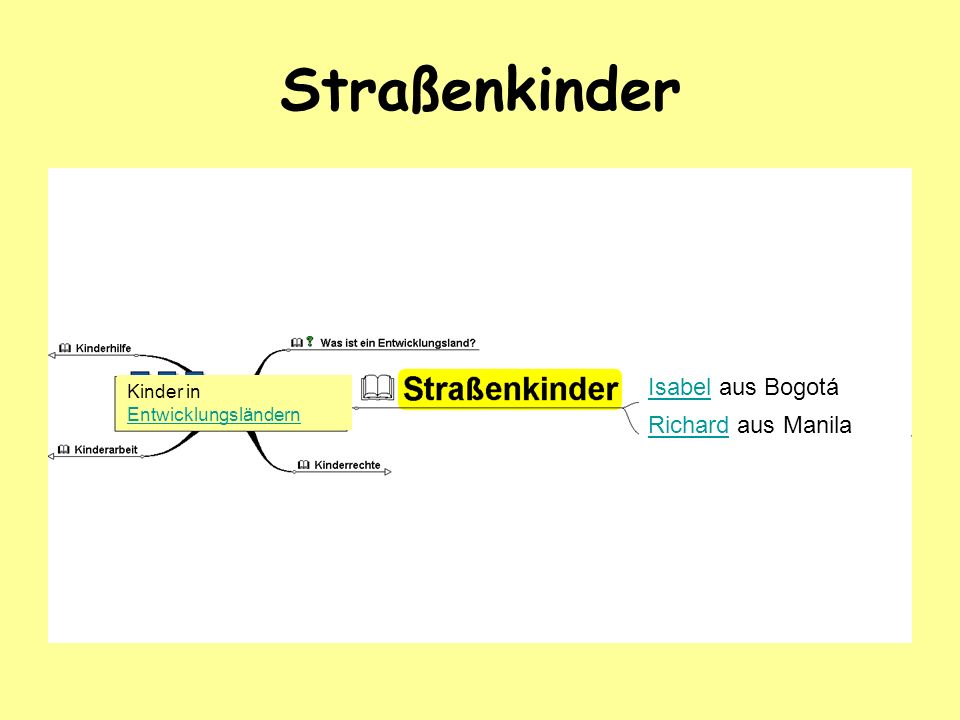 Straßenkinder

Kinderhilfe

Was ist ein Entwicklungsland?

Kinder in Entwicklungsländern

Straßenkinder

Isabel aus Bogotá

Richard aus Manila

Kinderarbeit

Kinderrechte